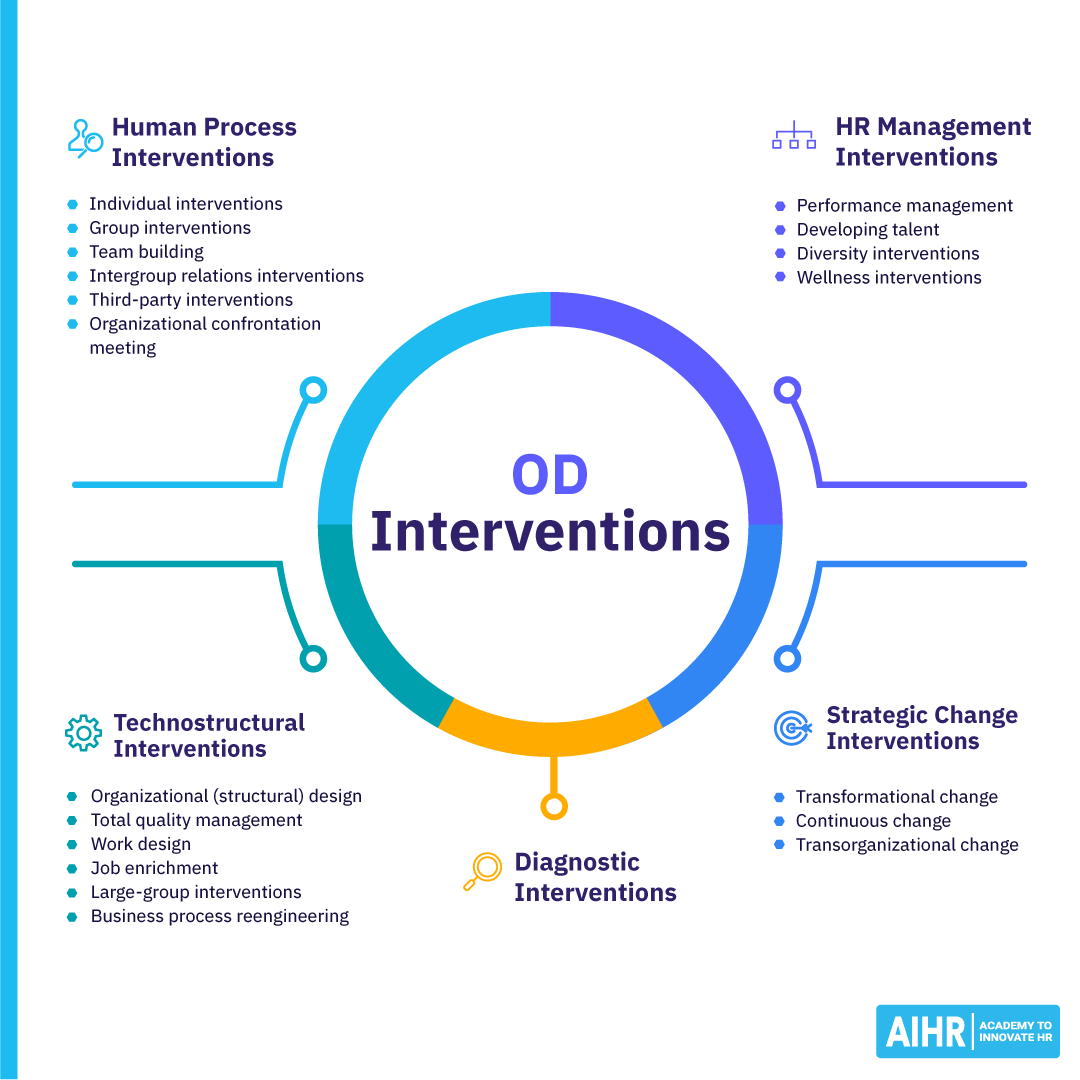 Human Process Interventions

Individual interventions
Group interventions
Team building
Intergroup relations interventions
Third-party interventions
Organizational confrontation meeting

HR Management Interventions

Performance management
Developing talent
Diversity interventions
Wellness interventions

OD Interventions

Technostructural Interventions

Organizational (structural) design
Total quality management
Work design
Job enrichment
Large-group interventions
Business process reengineering

Diagnostic Interventions

Strategic Change Interventions

Transformational change
Continuous change
Transorganizational change

AIHR ACADEMY TO INNOVATE HR